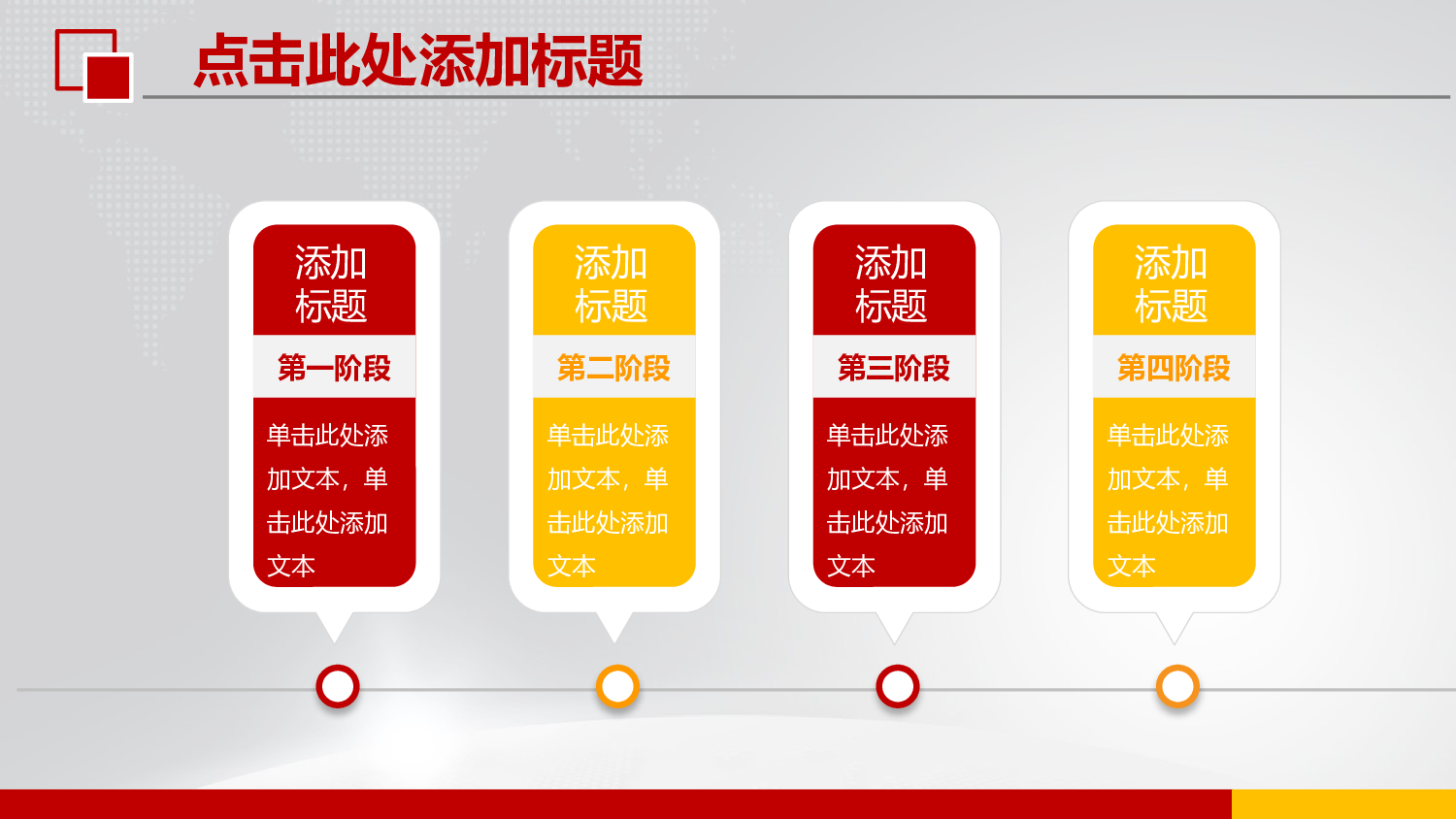 点击此处添加标题

添加标题

第一阶段

单击此处添加文本，单击此处添加文本

添加标题

第二阶段

单击此处添加文本，单击此处添加文本

添加标题

第三阶段

单击此处添加文本，单击此处添加文本

添加标题

第四阶段

单击此处添加文本，单击此处添加文本